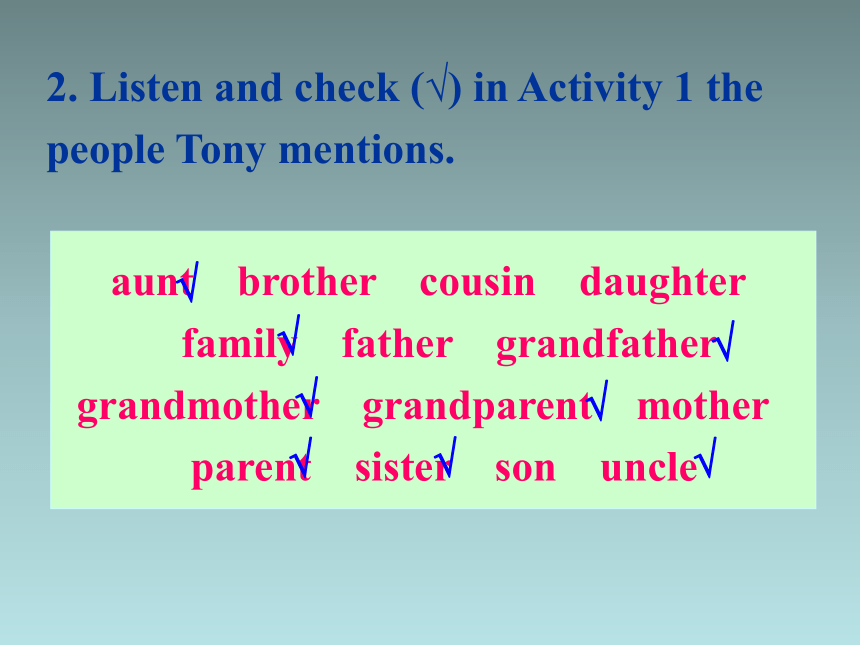 2. Listen and check (√) in Activity 1 the people Tony mentions.

aunt√ brother cousin daughter
family√ father grandfather√
grandmother√ grandparent√ mother
parent√ sister√ son uncle√